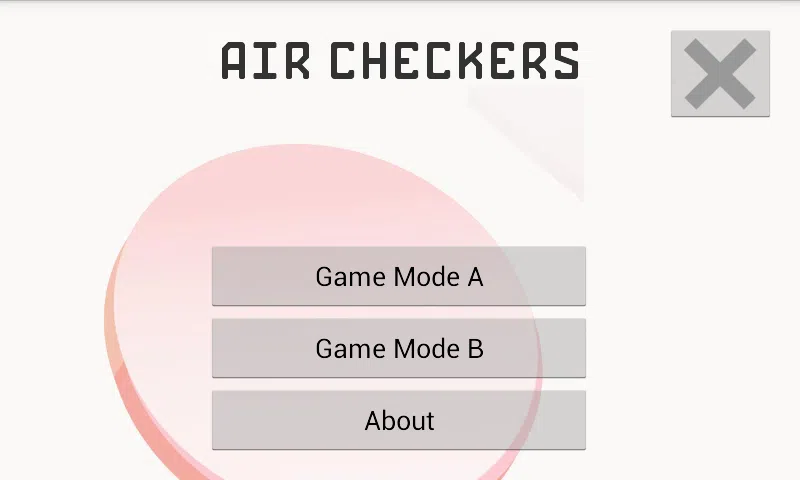 AIR CHECKERS

Game Mode A

Game Mode B

About